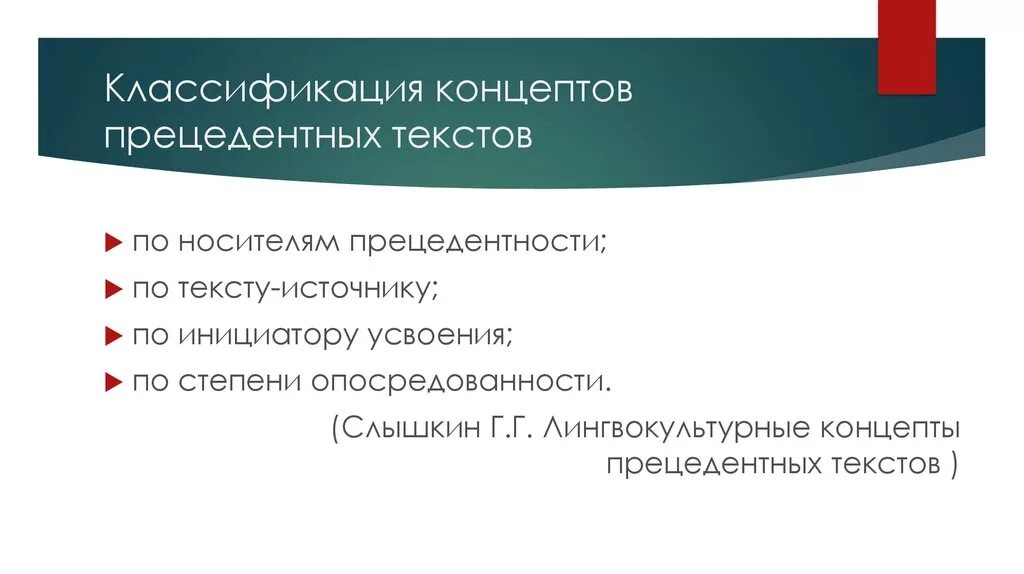 Классификация концептов прецедентных текстов

по носителям прецедентности;

по тексту-источнику;

по инициатору усвоения;

по степени опосредованности.

(Слышкин Г.Г. Лингвокультурные концепты прецедентных текстов )